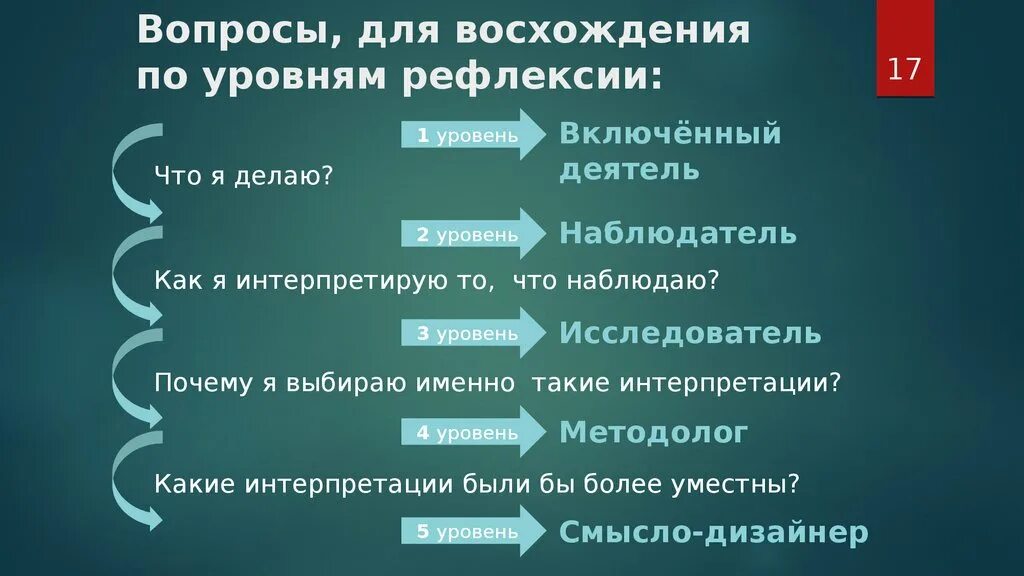 Вопросы, для восхождения по уровням рефлексии:

17

1 уровень Включённый деятель

Что я делаю?

2 уровень Наблюдатель

Как я интерпретирую то, что наблюдаю?

3 уровень Исследователь

Почему я выбираю именно такие интерпретации?

4 уровень Методолог

Какие интерпретации были бы более уместны?

5 уровень Смысло-дизайнер